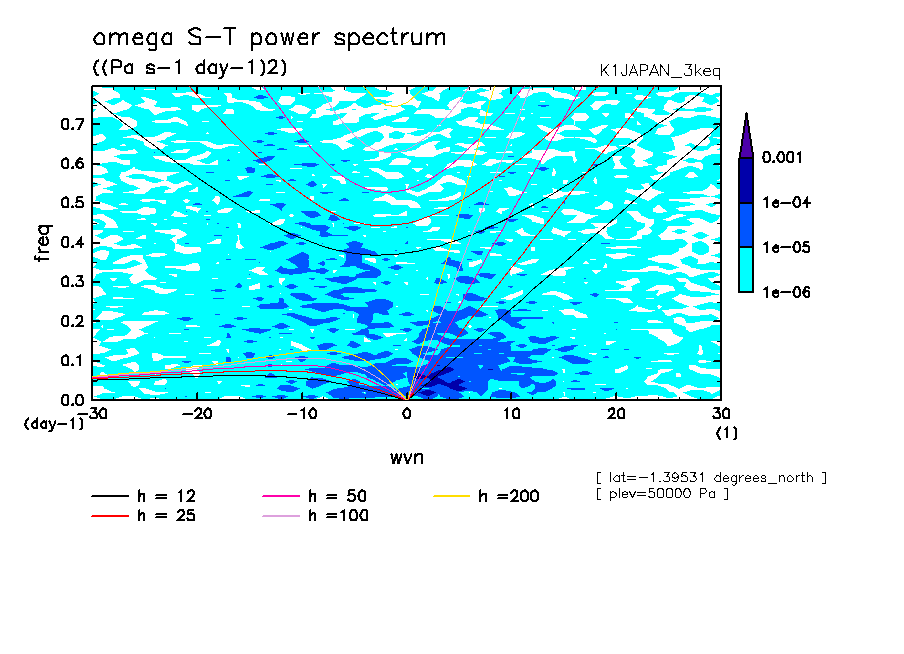 omega S-T power spectrum
((Pa s-1 day-1)2)
K1JAPAN_3keq

0.7
0.6
0.5
0.4
0.3
0.2
0.1
0.0
freq
(day-1)

-30 -20 -10 0 10 20 30
(1)
wvn

0.001
1e-04
1e-05
1e-06

[ lat=-1.39531 degrees_north ]
[ plev=50000 Pa ]

h = 12
h = 25
h = 50
h =100
h =200